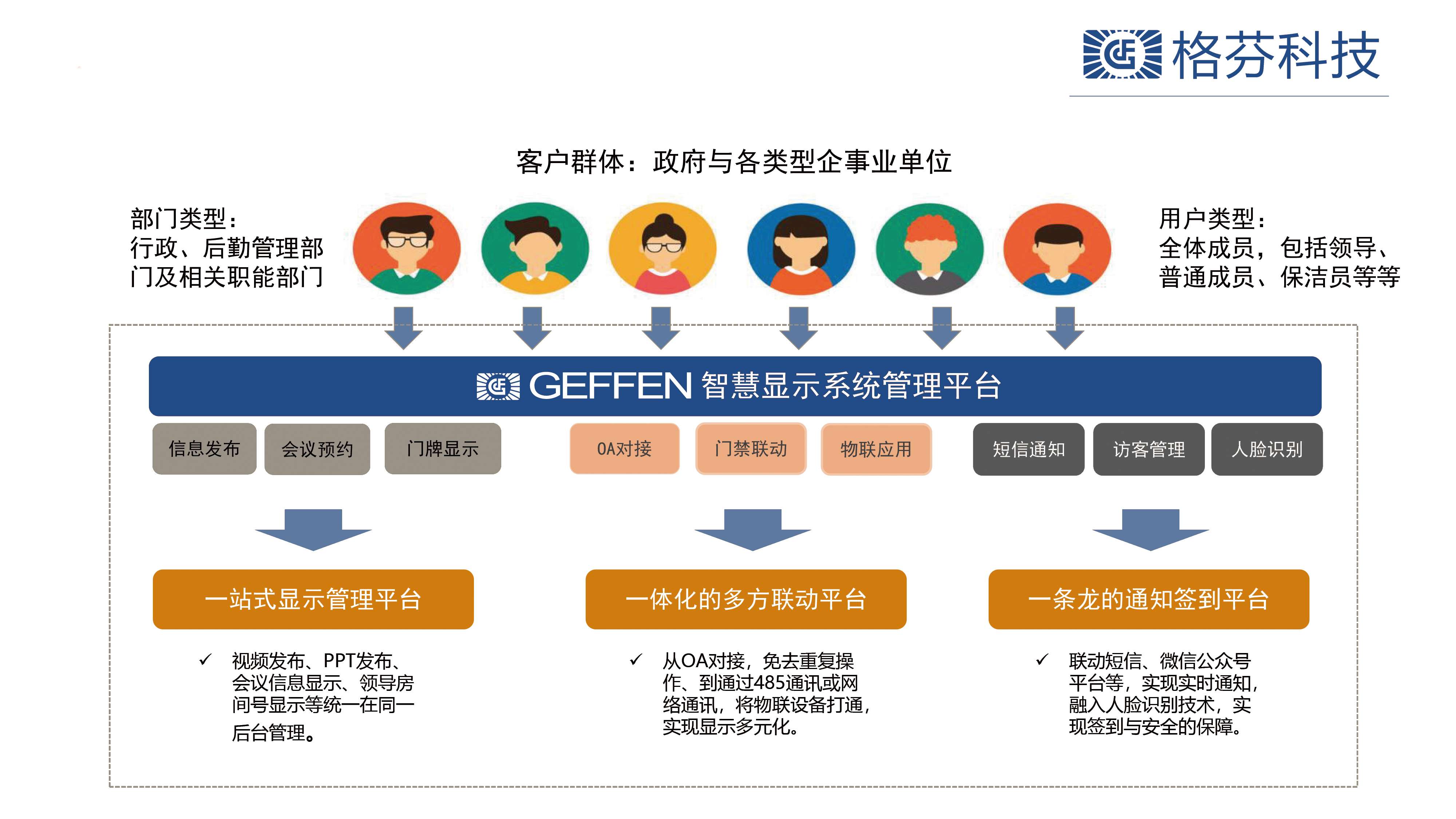 格芬科技

客户群体：政府与各类型企事业单位

部门类型：
行政、后勤管理部门及相关职能部门

用户类型：
全体成员，包括领导、普通成员、保洁员等等

GEFFEN 智慧显示系统管理平台

信息发布
会议预约
门牌显示
OA对接
门禁联动
物联应用
短信通知
访客管理
人脸识别

一站式显示管理平台

✓ 视频发布、PPT发布、会议信息显示、领导房间号显示等统一在同一后台管理。

一体化的多方联动平台

✓ 从OA对接，免去重复操作、到通过485通讯或网络通讯，将物联设备打通，实现显示多元化。

一条龙的通知签到平台

✓ 联动短信、微信公众号平台等，实现实时通知，融入人脸识别技术，实现签到与安全的保障。